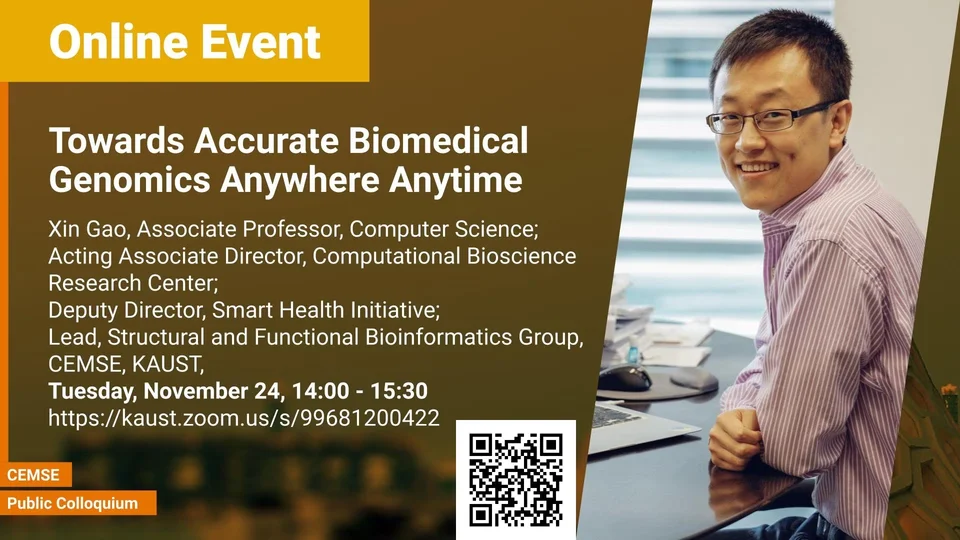 Online Event

Towards Accurate Biomedical Genomics Anywhere Anytime

Xin Gao, Associate Professor, Computer Science;
Acting Associate Director, Computational Bioscience Research Center;
Deputy Director, Smart Health Initiative;
Lead, Structural and Functional Bioinformatics Group, CEMSE, KAUST,
Tuesday, November 24, 14:00 - 15:30
https://kaust.zoom.us/s/99681200422

CEMSE
Public Colloquium